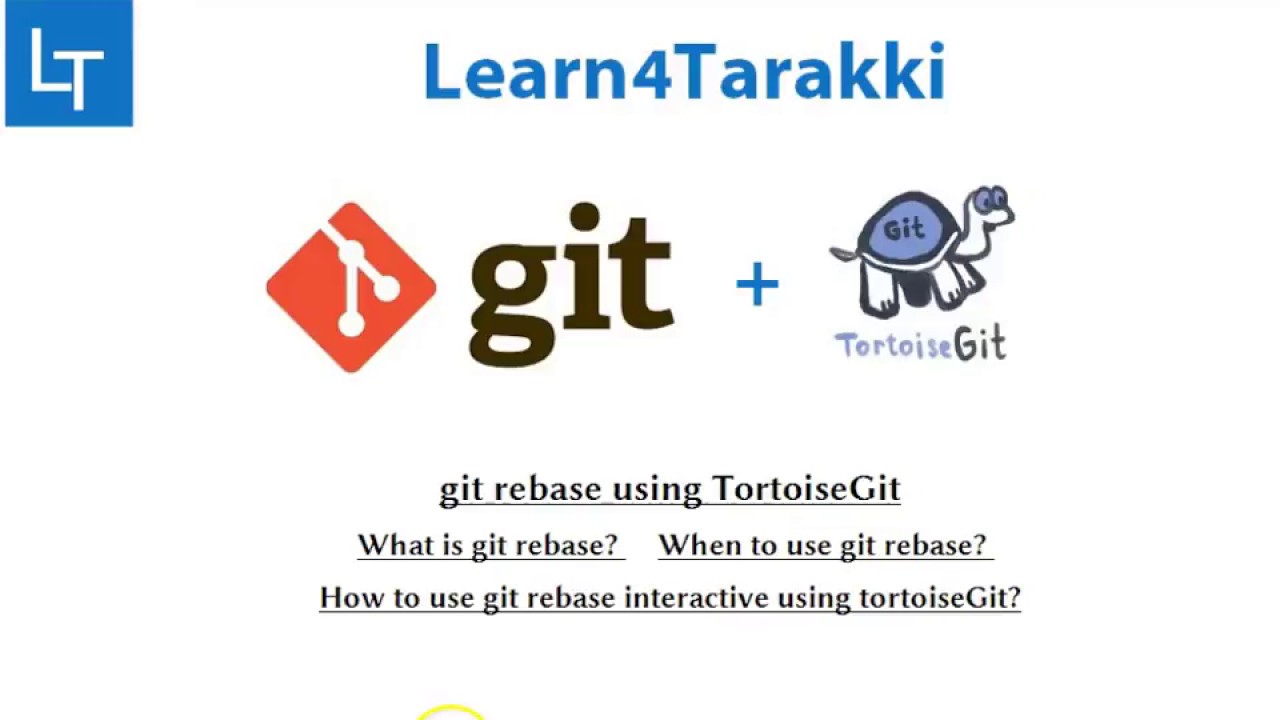 LT

Learn4Tarakki

git + Git TortoiseGit

git rebase using TortoiseGit

What is git rebase? When to use git rebase?

How to use git rebase interactive using tortoiseGit?